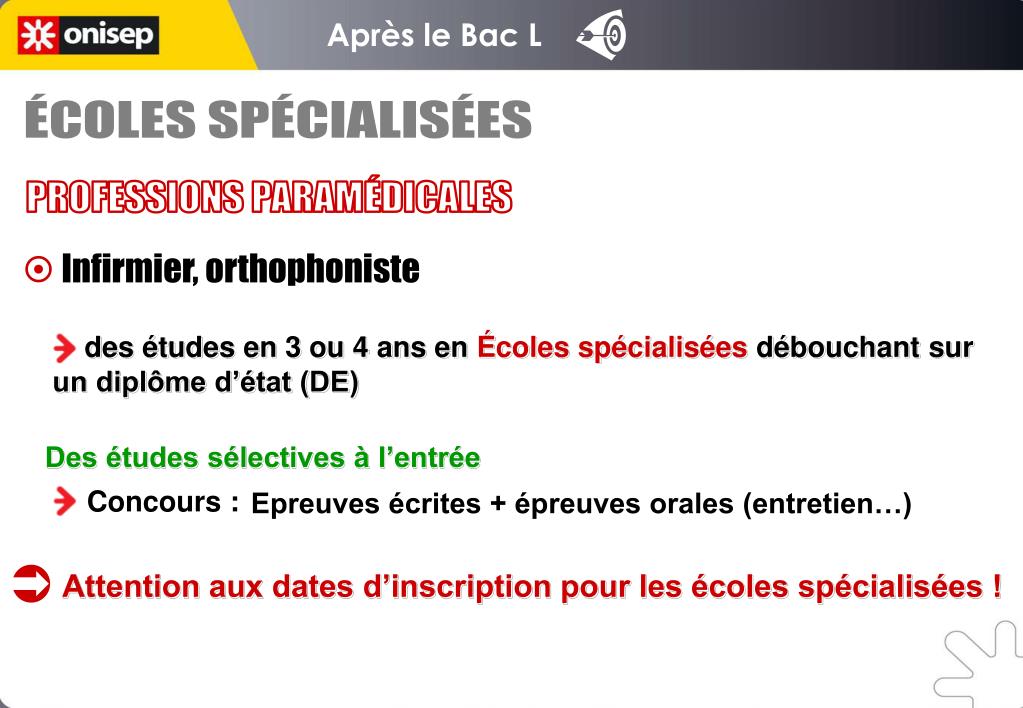 onisep

Après le Bac L

ÉCOLES SPÉCIALISÉES

PROFESSIONS PARAMÉDICALES

Infirmier, orthophoniste

des études en 3 ou 4 ans en Écoles spécialisées débouchant sur un diplôme d'état (DE)

Des études sélectives à l'entrée

Concours : Epreuves écrites + épreuves orales (entretien…)

Attention aux dates d'inscription pour les écoles spécialisées !